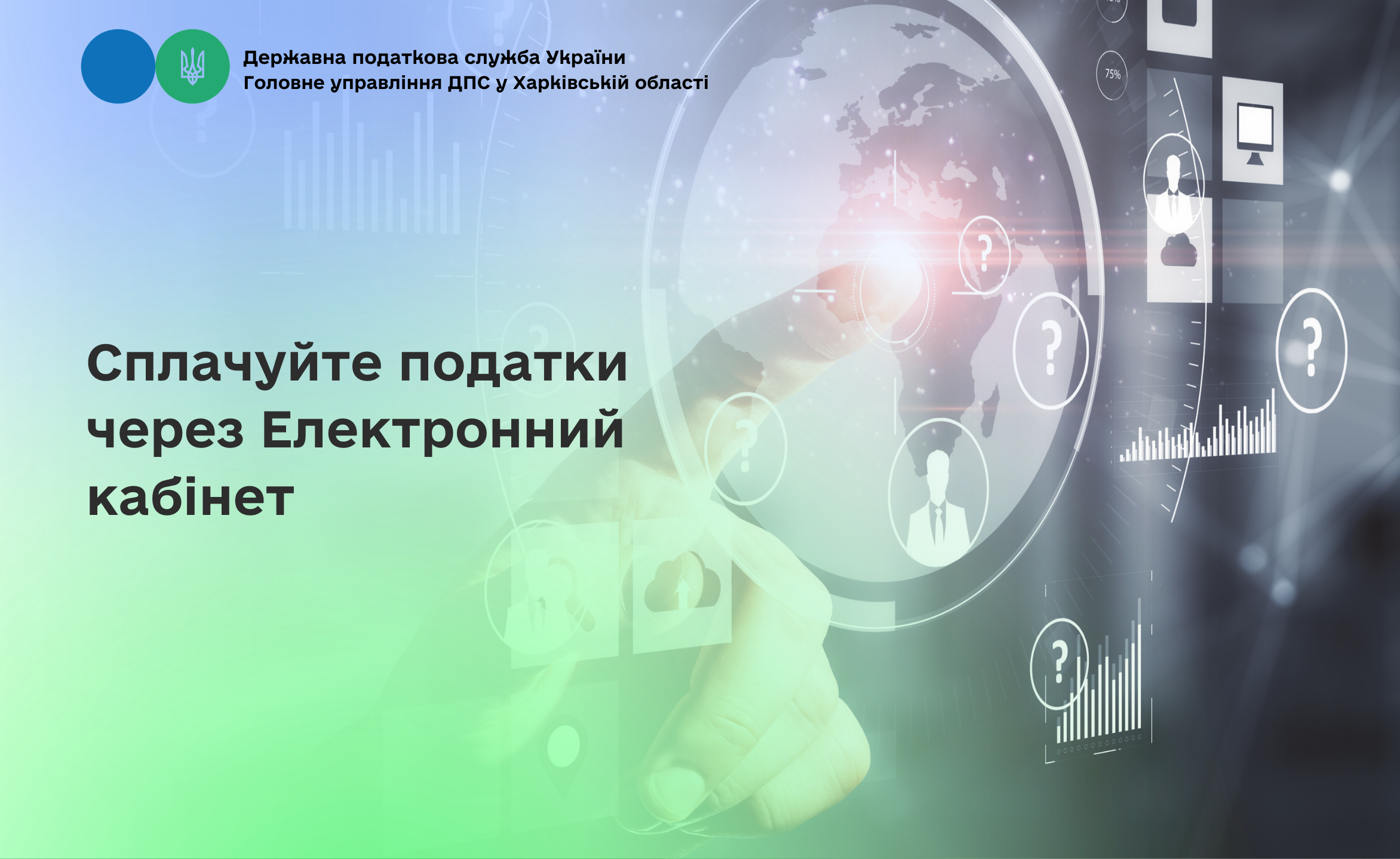 Державна податкова служба України
Головне управління ДПС у Харківській області

75%

Сплачуйте податки через Електронний кабінет